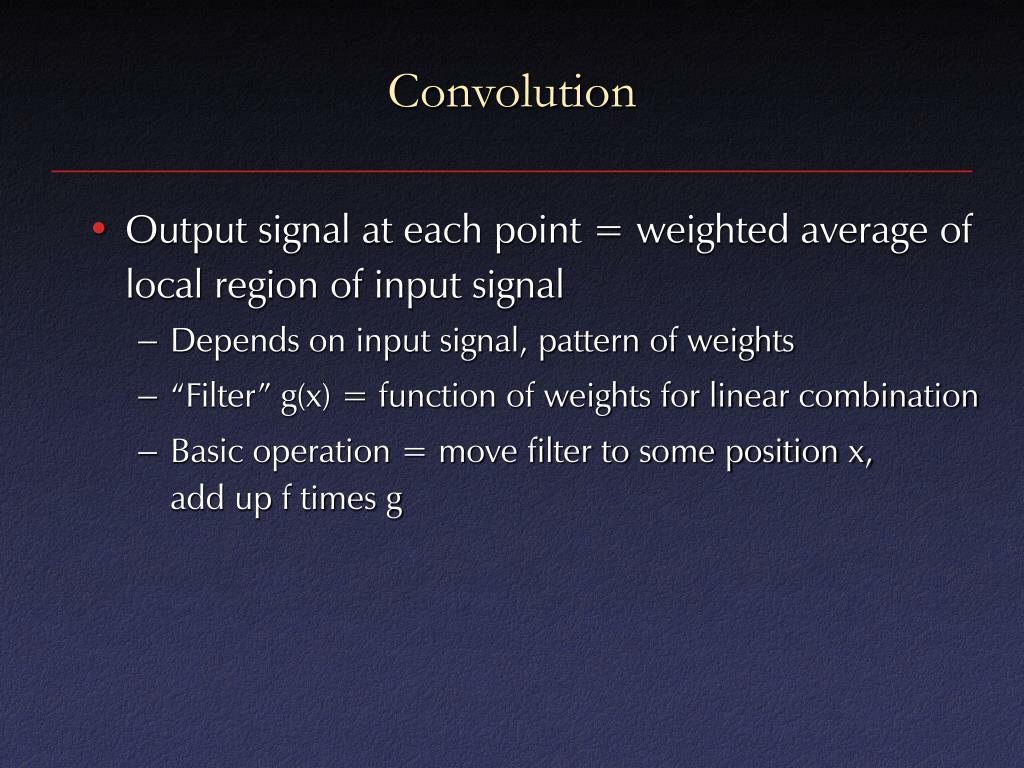 Convolution

• Output signal at each point = weighted average of local region of input signal

– Depends on input signal, pattern of weights

– “Filter” g(x) = function of weights for linear combination

– Basic operation = move filter to some position x, add up f times g